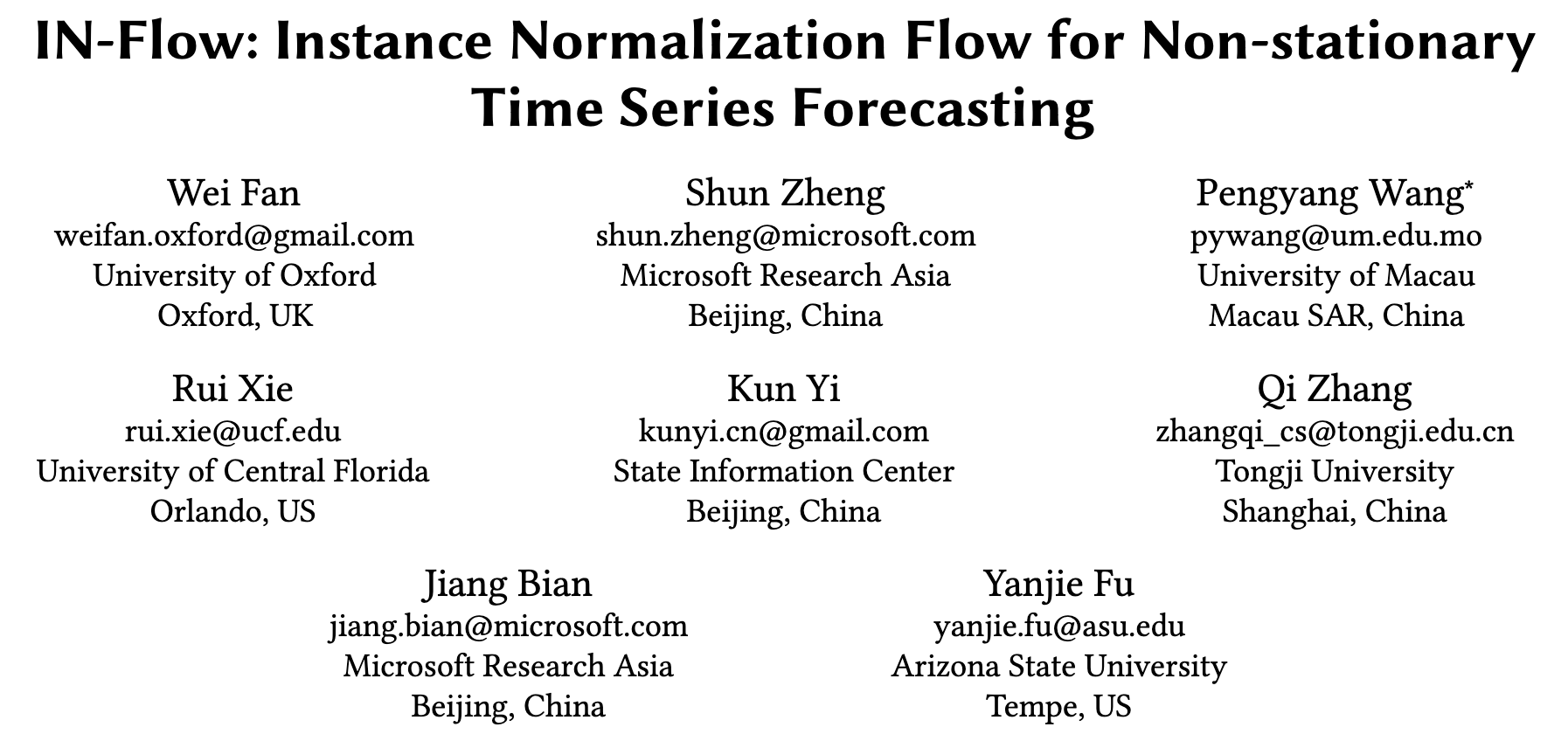 IN-Flow: Instance Normalization Flow for Non-stationary Time Series Forecasting

Wei Fan
weifan.oxford@gmail.com
University of Oxford
Oxford, UK

Shun Zheng
shun.zheng@microsoft.com
Microsoft Research Asia
Beijing, China

Pengyang Wang*
pywang@um.edu.mo
University of Macau
Macau SAR, China

Rui Xie
rui.xie@ucf.edu
University of Central Florida
Orlando, US

Kun Yi
kunyi.cn@gmail.com
State Information Center
Beijing, China

Qi Zhang
zhangqi_cs@tongji.edu.cn
Tongji University
Shanghai, China

Jiang Bian
jiang.bian@microsoft.com
Microsoft Research Asia
Beijing, China

Yanjie Fu
yanjie.fu@asu.edu
Arizona State University
Tempe, US